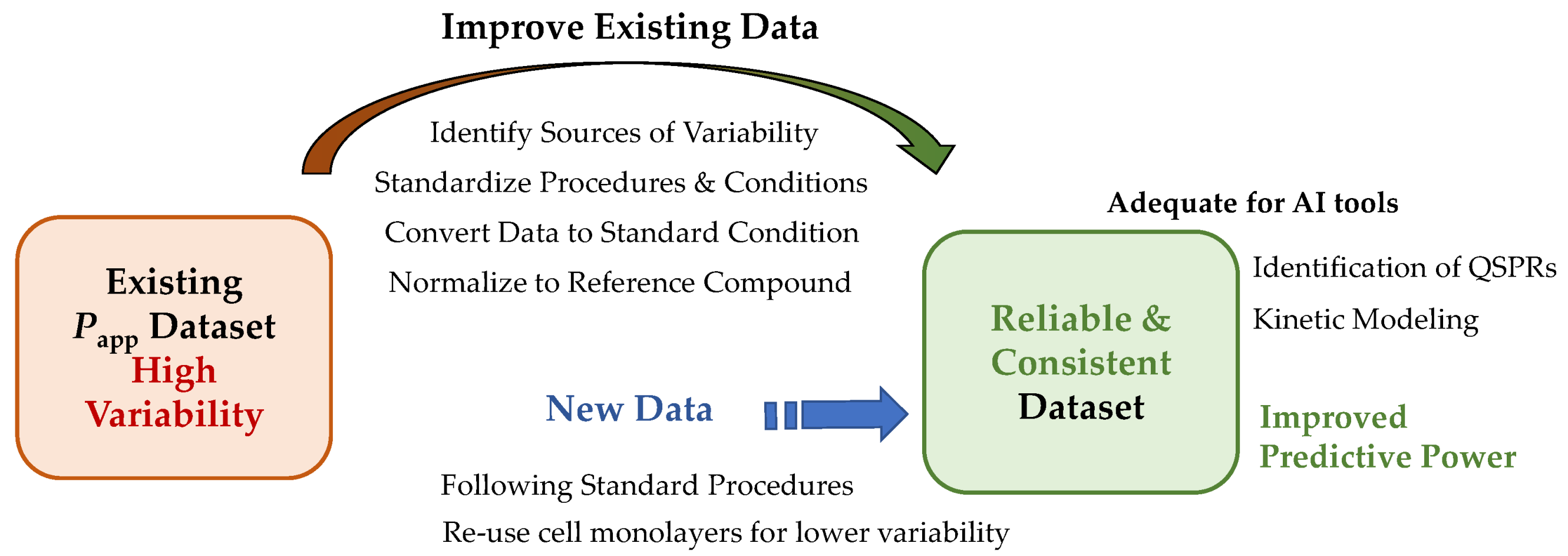 Improve Existing Data

Identify Sources of Variability
Standardize Procedures & Conditions
Convert Data to Standard Condition
Normalize to Reference Compound

Existing $P_{app}$ Dataset
High Variability

New Data

Following Standard Procedures
Re-use cell monolayers for lower variability

Adequate for AI tools

Reliable & Consistent Dataset

Identification of QSPRs
Kinetic Modeling

Improved Predictive Power